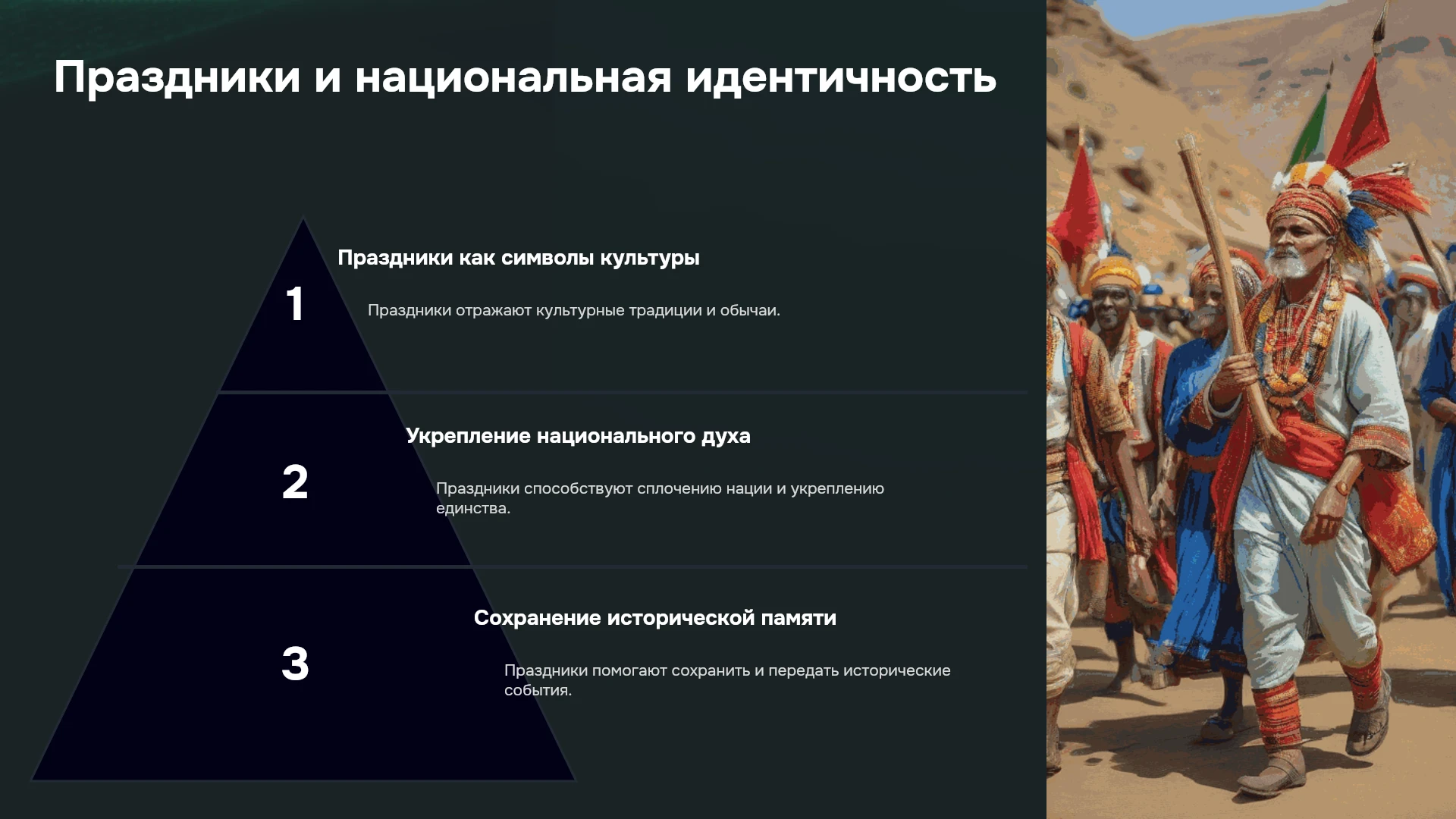 Праздники и национальная идентичность

1

Праздники как символы культуры

Праздники отражают культурные традиции и обычаи.

2

Укрепление национального духа

Праздники способствуют сплочению нации и укреплению единства.

3

Сохранение исторической памяти

Праздники помогают сохранить и передать исторические события.